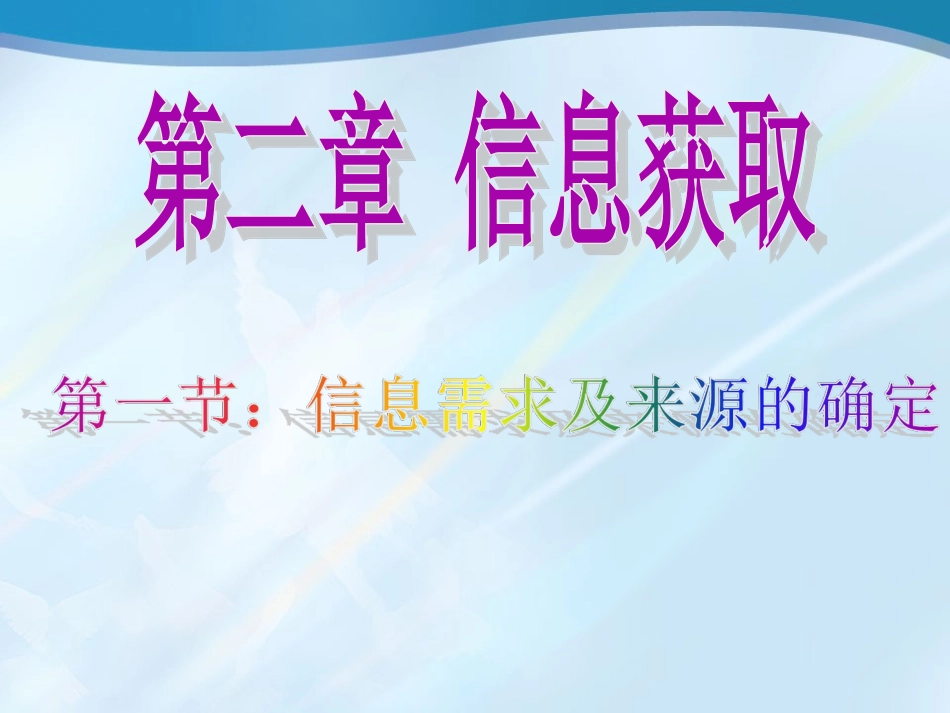 第二章 信息获取

第一节：信息需求及来源的确定